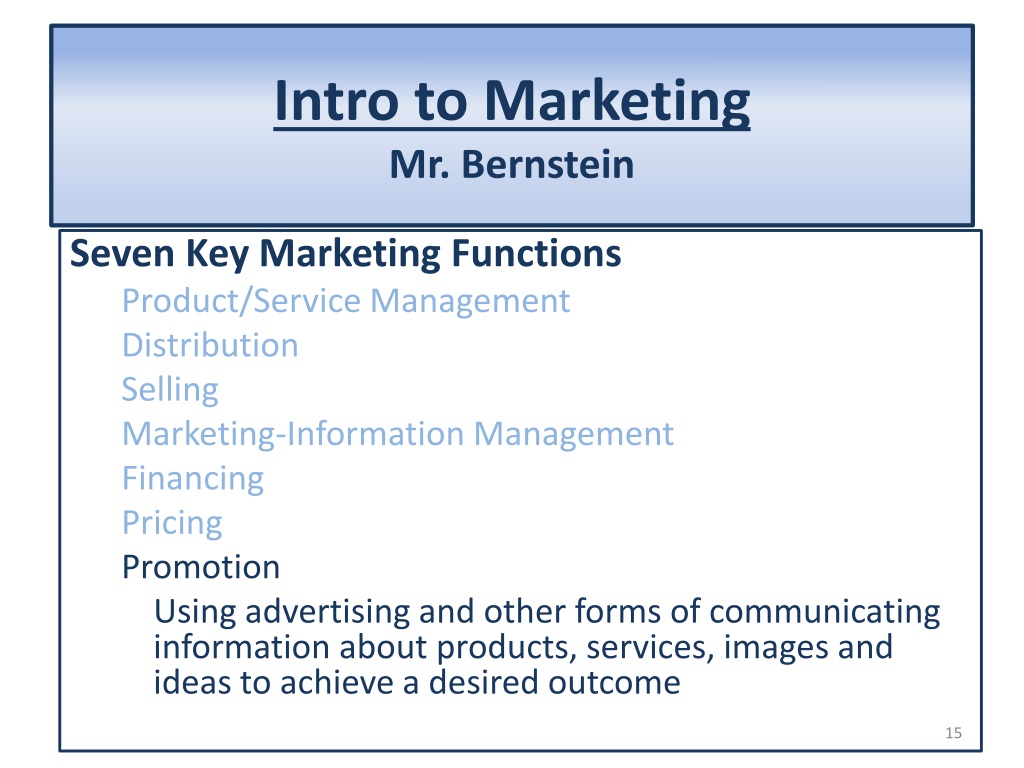 Intro to Marketing
Mr. Bernstein

Seven Key Marketing Functions

Product/Service Management
Distribution
Selling
Marketing-Information Management
Financing
Pricing
Promotion

Using advertising and other forms of communicating information about products, services, images and ideas to achieve a desired outcome

15